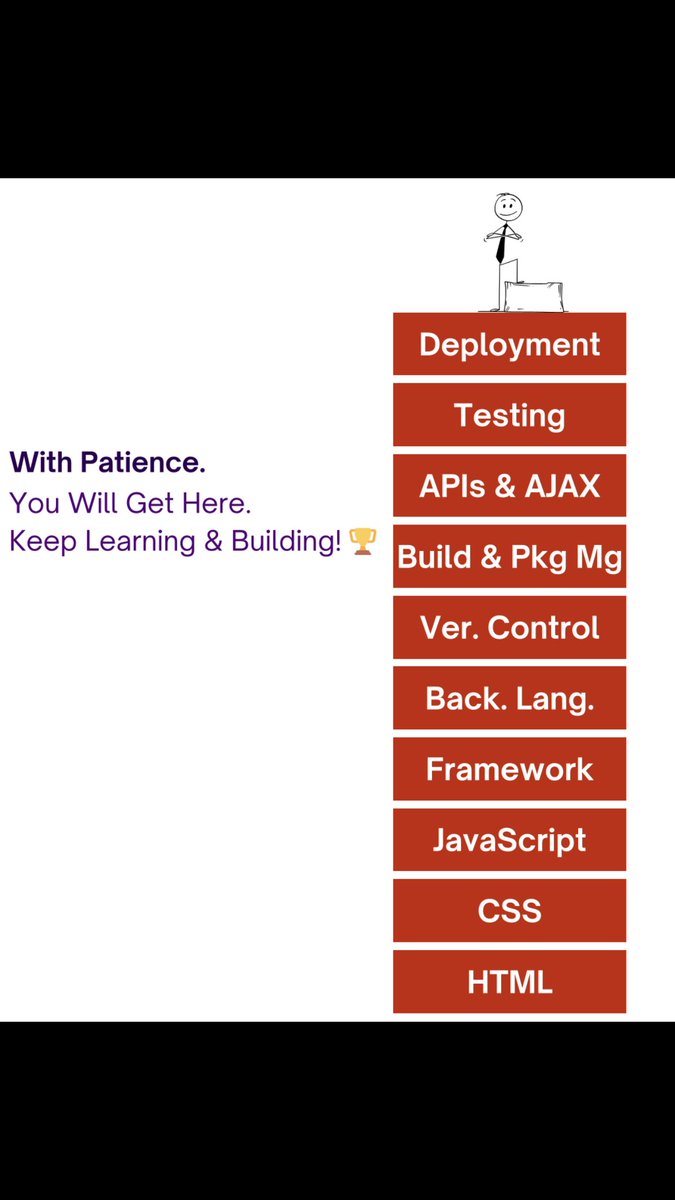 With Patience.
You Will Get Here.
Keep Learning & Building! 🏆

Deployment
Testing
APIs & AJAX
Build & Pkg Mg
Ver. Control
Back. Lang.
Framework
JavaScript
CSS
HTML